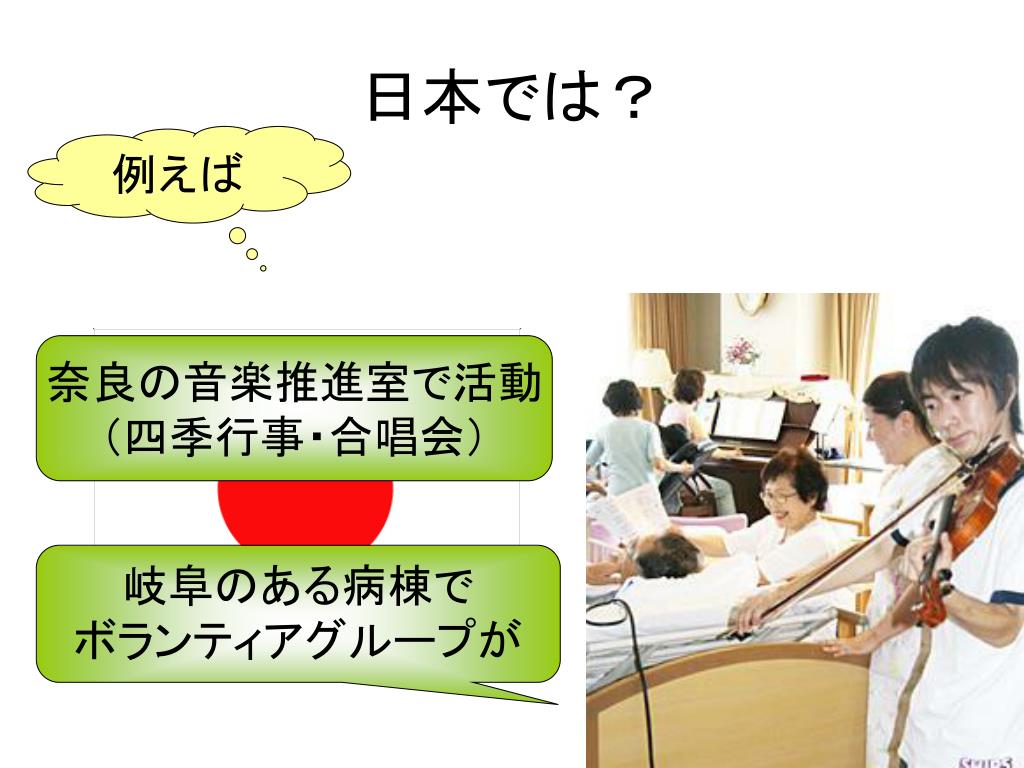 日本では？

例えば

奈良の音楽推進室で活動
（四季行事・合唱会）

岐阜のある病棟で
ボランティアグループが